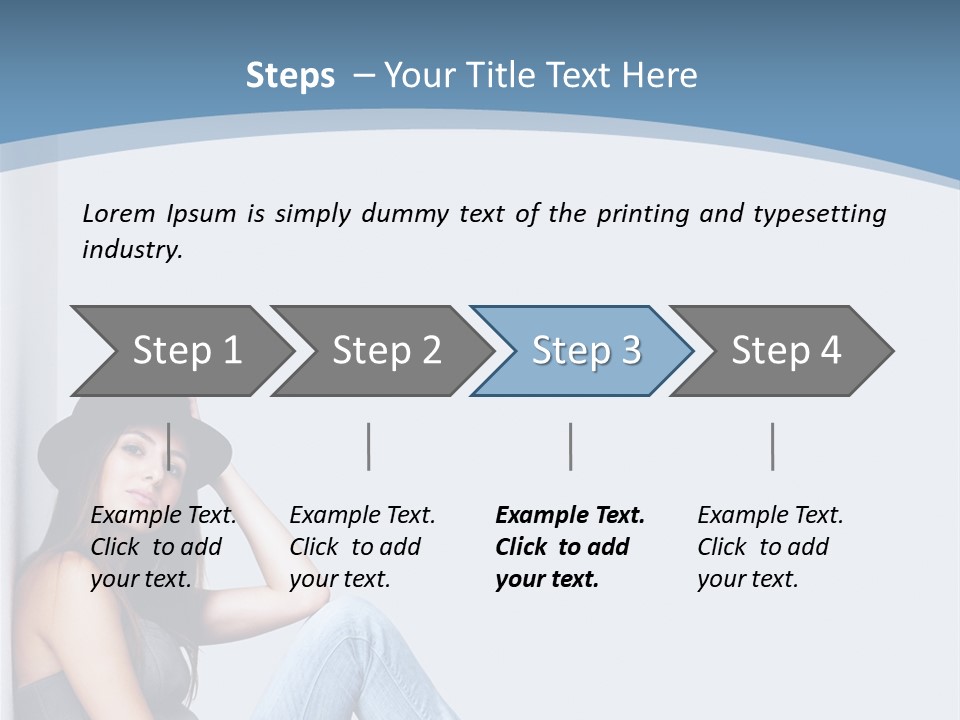 Steps – Your Title Text Here

Lorem Ipsum is simply dummy text of the printing and typesetting industry.

Step 1

Step 2

Step 3

Step 4

Example Text. Click to add your text.

Example Text. Click to add your text.

Example Text. Click to add your text.

Example Text. Click to add your text.